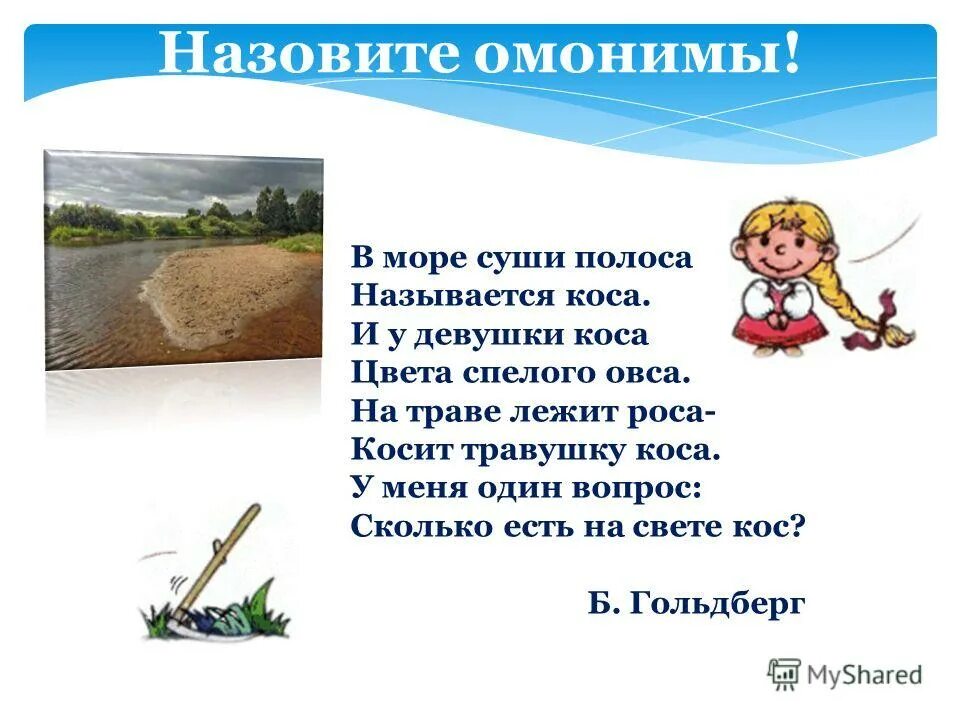 Назовите омонимы!

В море суши полоса
Называется коса.
И у девушки коса
Цвета спелого овса.
На траве лежит роса-
Косит травушку коса.
У меня один вопрос:
Сколько есть на свете кос?

Б. Гольдберг

MyShared